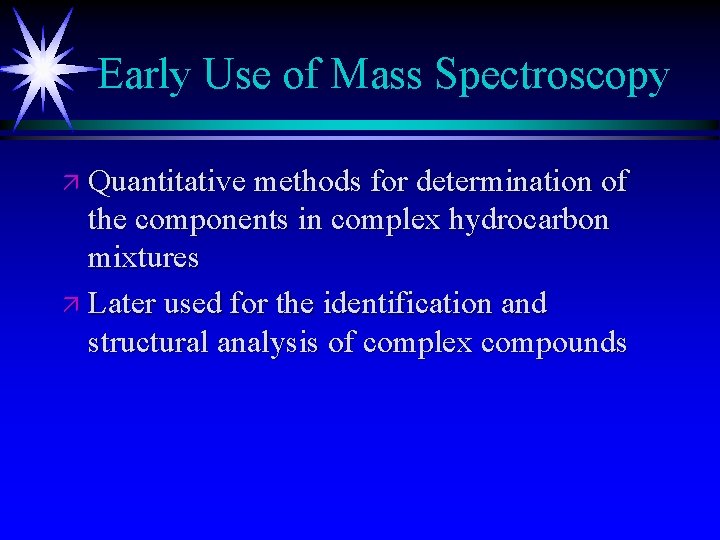 Early Use of Mass Spectroscopy

Quantitative methods for determination of the components in complex hydrocarbon mixtures

Later used for the identification and structural analysis of complex compounds